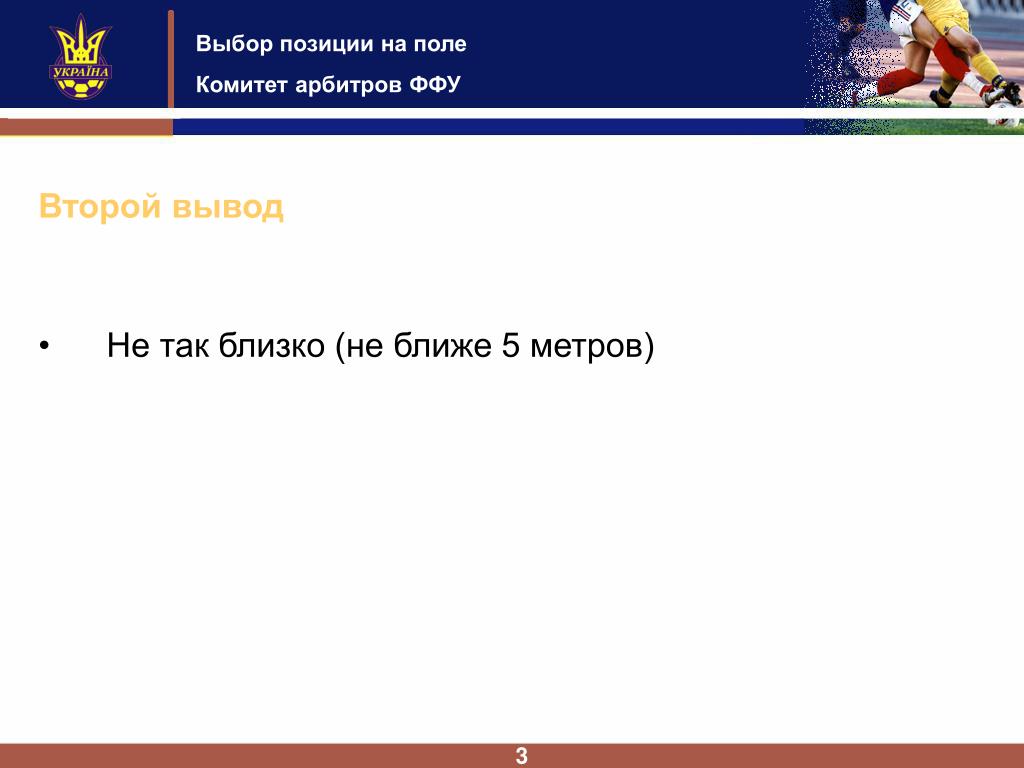 УКРАЇНА

Выбор позиции на поле

Комитет арбитров ФФУ

Второй вывод

• Не так близко (не ближе 5 метров)

3